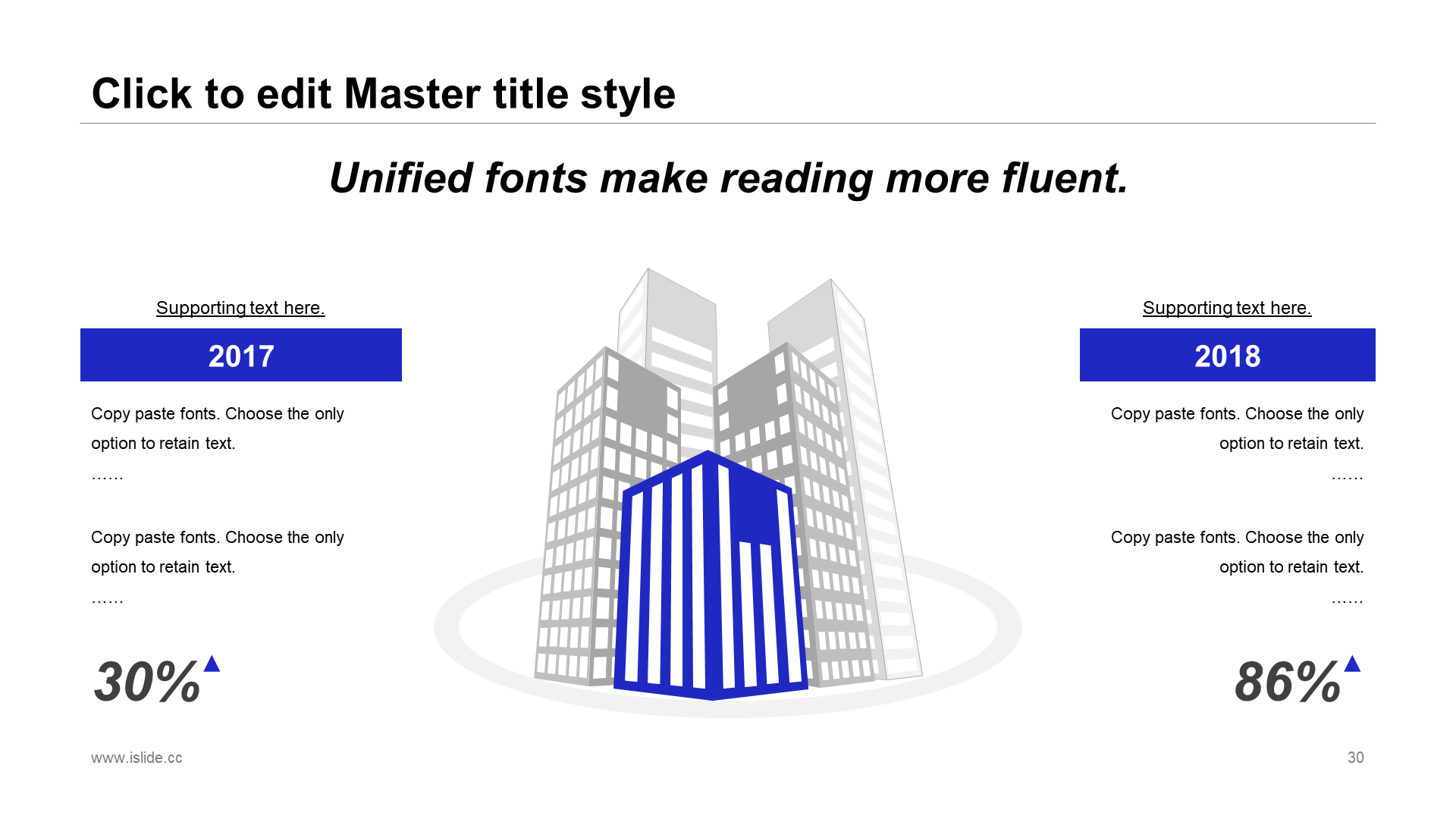 Click to edit Master title style

Unified fonts make reading more fluent.

Supporting text here.

2017

Copy paste fonts. Choose the only option to retain text.

……

Copy paste fonts. Choose the only option to retain text.

……

30%

Supporting text here.

2018

Copy paste fonts. Choose the only option to retain text.

……

Copy paste fonts. Choose the only option to retain text.

……

86%

www.islide.cc

30